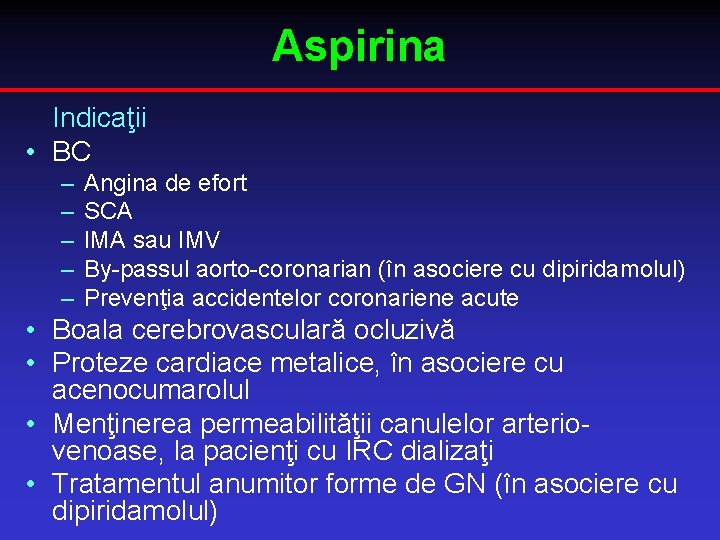 Aspirina

Indicaţii

• BC
– Angina de efort
– SCA
– IMA sau IMV
– By-passul aorto-coronarian (în asociere cu dipiridamolul)
– Prevenţia accidentelor coronariene acute
• Boala cerebrovasculară ocluzivă
• Proteze cardiace metalice, în asociere cu acenocumarolul
• Menţinerea permeabilităţii canulelor arterio-venoase, la pacienţi cu IRC dializaţi
• Tratamentul anumitor forme de GN (în asociere cu dipiridamolul)